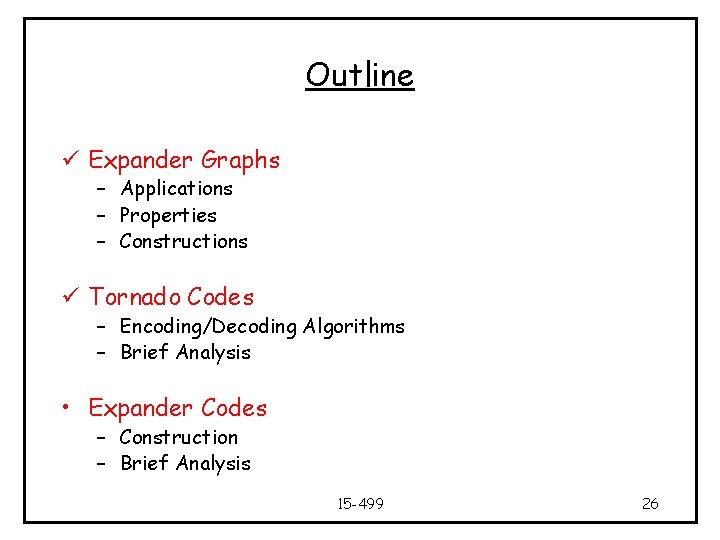 Outline

✓ Expander Graphs
– Applications
– Properties
– Constructions

✓ Tornado Codes
– Encoding/Decoding Algorithms
– Brief Analysis

• Expander Codes
– Construction
– Brief Analysis

15-499

26